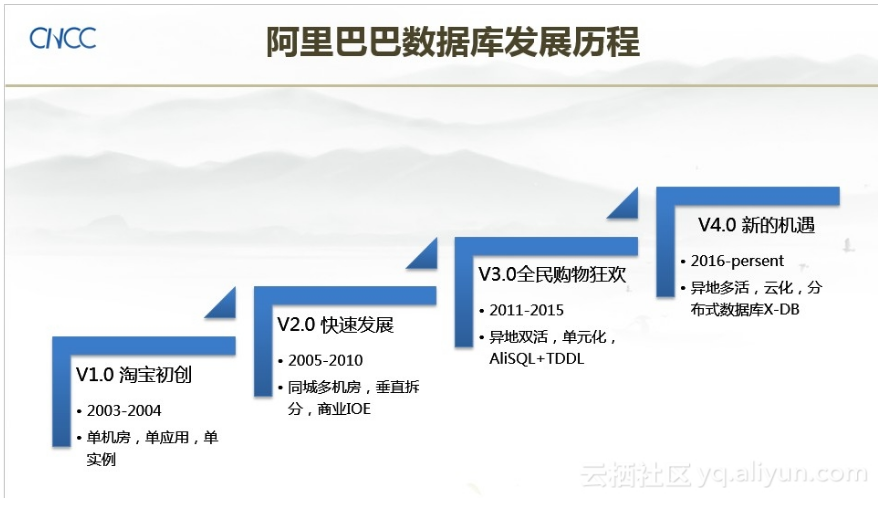 CNCC

阿里巴巴数据库发展历程

V1.0 淘宝初创

• 2003-2004
• 单机房，单应用，单实例

V2.0 快速发展

• 2005-2010
• 同城多机房，垂直拆分，商业IOE

V3.0全民购物狂欢

• 2011-2015
• 异地双活，单元化，AliSQL+TDDL

V4.0 新的机遇

• 2016-persent
• 异地多活，云化，分布式数据库X-DB

云栖社区 yq.aliyun.com